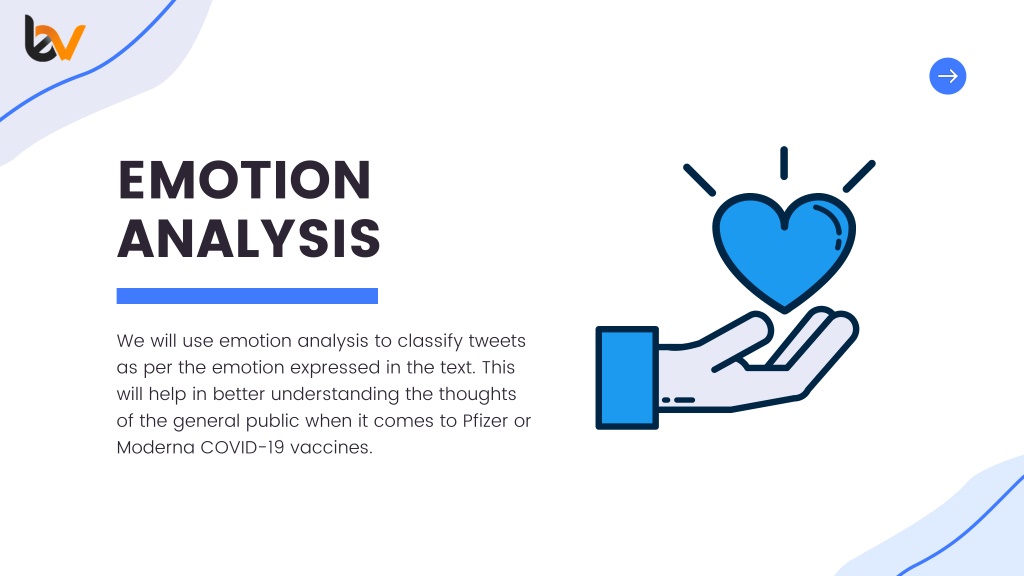 EMOTION ANALYSIS

We will use emotion analysis to classify tweets as per the emotion expressed in the text. This will help in better understanding the thoughts of the general public when it comes to Pfizer or Moderna COVID-19 vaccines.